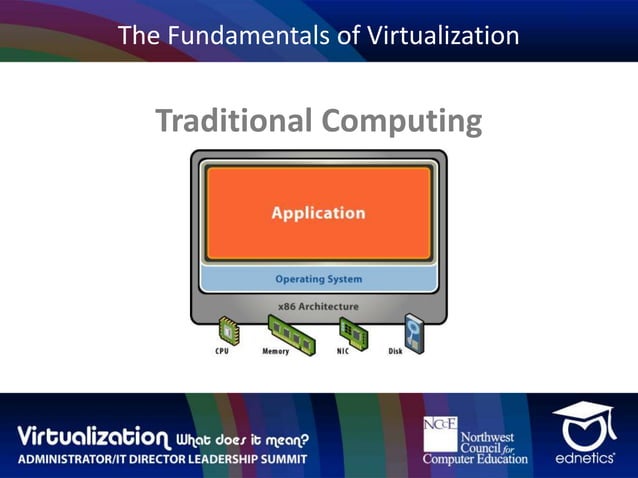 The Fundamentals of Virtualization

Traditional Computing

Application

Operating System

x86 Architecture

CPU

Memory

NIC

Disk

Virtualization What does it mean?

ADMINISTRATOR/IT DIRECTOR LEADERSHIP SUMMIT

NCCE

Northwest Council for Computer Education

ednetics